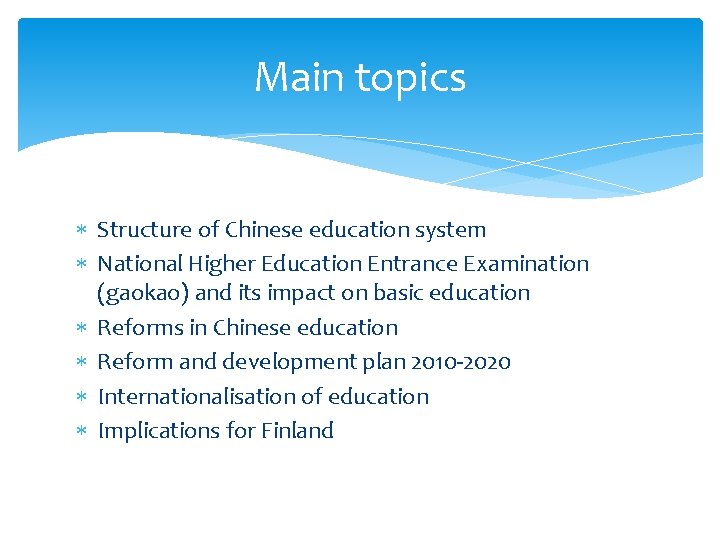 Main topics

* Structure of Chinese education system
* National Higher Education Entrance Examination (gaokao) and its impact on basic education
* Reforms in Chinese education
* Reform and development plan 2010-2020
* Internationalisation of education
* Implications for Finland